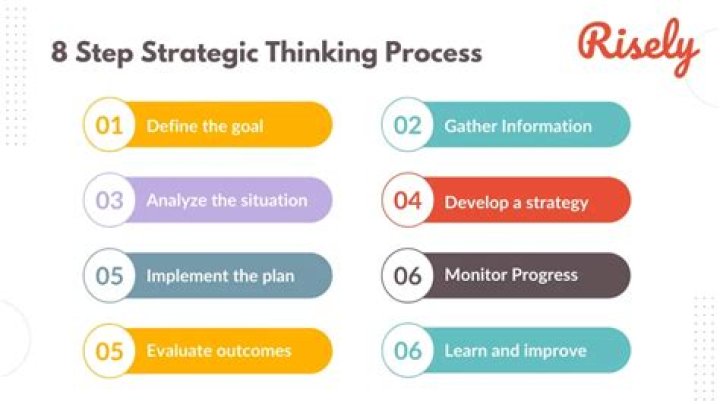 8 Step Strategic Thinking Process

Risely

01 Define the goal

02 Gather Information

03 Analyze the situation

04 Develop a strategy

05 Implement the plan

06 Monitor Progress

05 Evaluate outcomes

06 Learn and improve